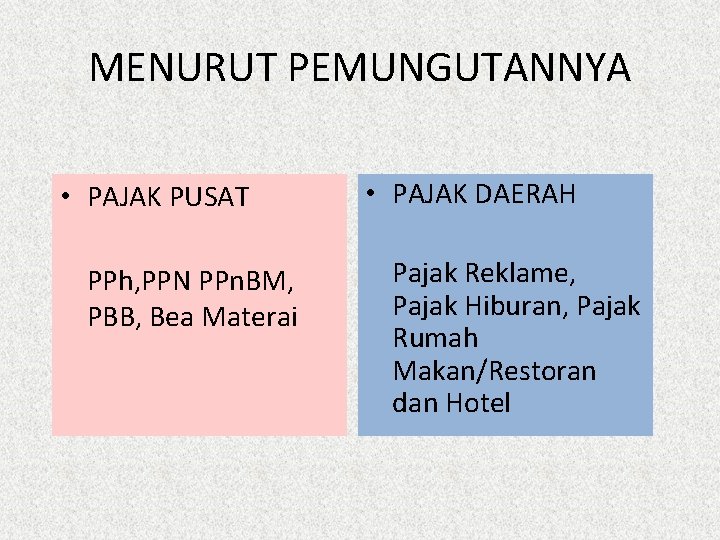 MENURUT PEMUNGUTANNYA

• PAJAK PUSAT

PPh,PPN PPnBM, PBB, Bea Materai

• PAJAK DAERAH

Pajak Reklame, Pajak Hiburan, Pajak Rumah Makan/Restoran dan Hotel